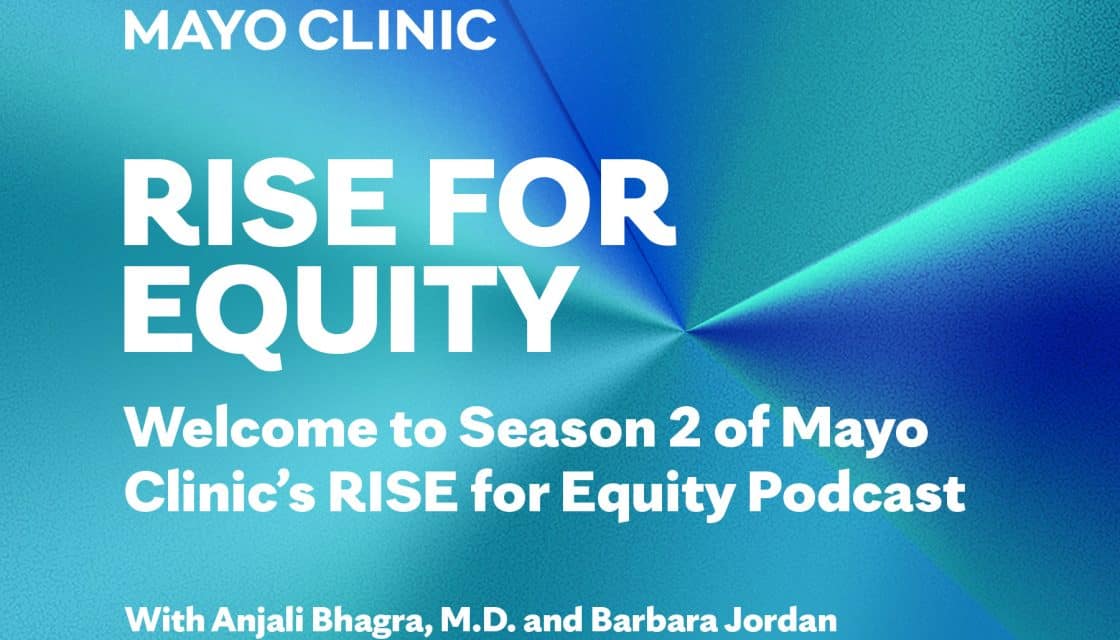 MAYO CLINIC

RISE FOR EQUITY

Welcome to Season 2 of Mayo Clinic's RISE for Equity Podcast

With Anjali Bhagra, M.D. and Barbara Jordan